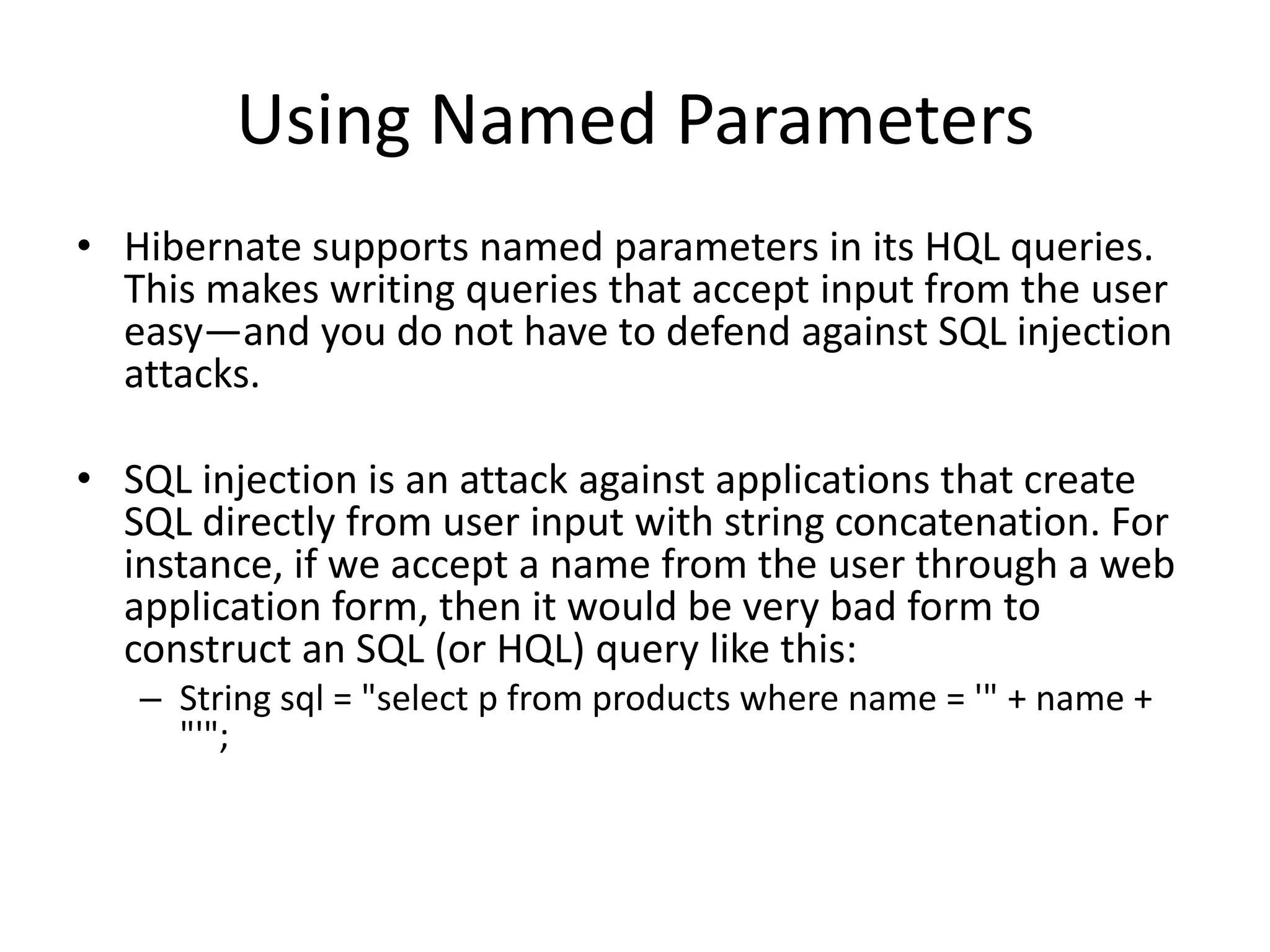 Using Named Parameters

• Hibernate supports named parameters in its HQL queries. This makes writing queries that accept input from the user easy—and you do not have to defend against SQL injection attacks.

• SQL injection is an attack against applications that create SQL directly from user input with string concatenation. For instance, if we accept a name from the user through a web application form, then it would be very bad form to construct an SQL (or HQL) query like this:
– String sql = "select p from products where name = '" + name + "'";